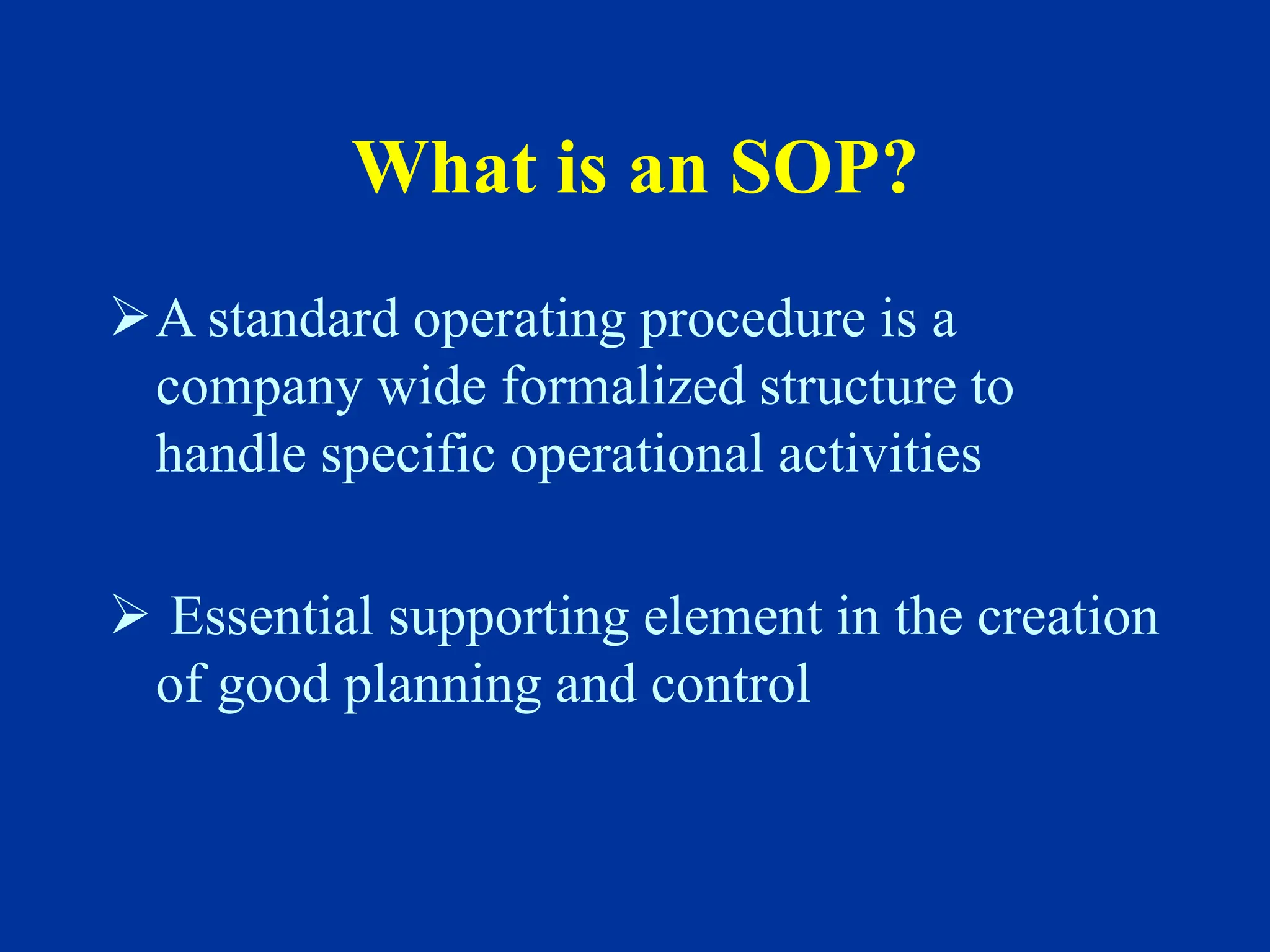 What is an SOP?

➢ A standard operating procedure is a company wide formalized structure to handle specific operational activities

➢ Essential supporting element in the creation of good planning and control